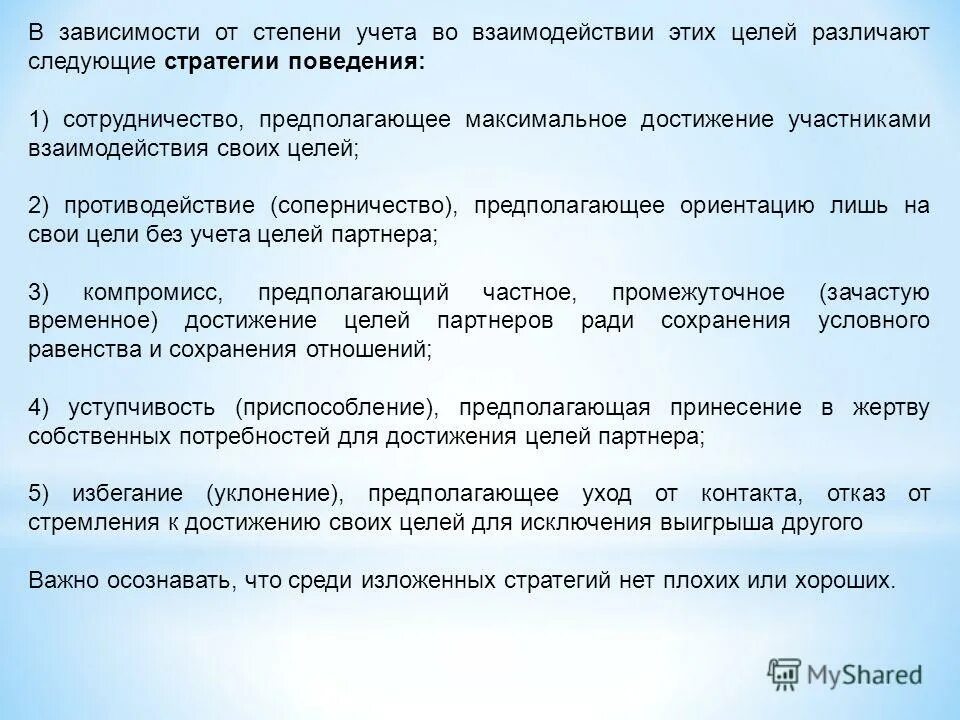 В зависимости от степени учета во взаимодействии этих целей различают следующие стратегии поведения:

1) сотрудничество, предполагающее максимальное достижение участниками взаимодействия своих целей;

2) противодействие (соперничество), предполагающее ориентацию лишь на свои цели без учета целей партнера;

3) компромисс, предполагающий частное, промежуточное (зачастую временное) достижение целей партнеров ради сохранения условного равенства и сохранения отношений;

4) уступчивость (приспособление), предполагающая принесение в жертву собственных потребностей для достижения целей партнера;

5) избегание (уклонение), предполагающее уход от контакта, отказ от стремления к достижению своих целей для исключения выигрыша другого

Важно осознавать, что среди изложенных стратегий нет плохих или хороших.

MyShared